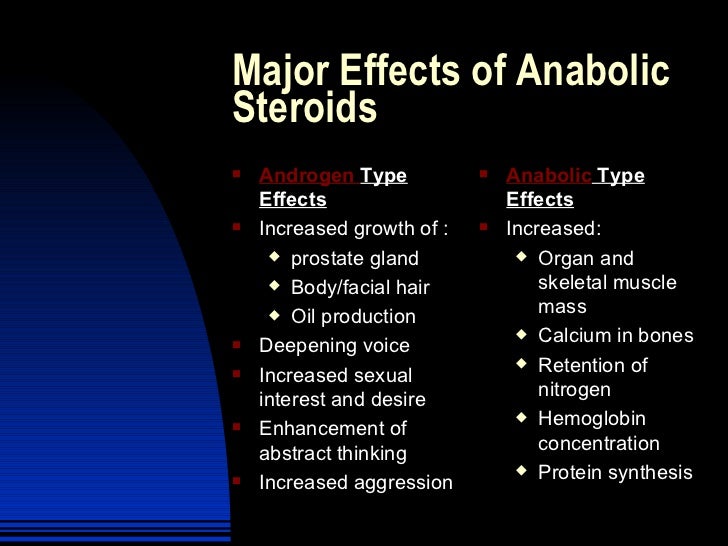 Major Effects of Anabolic Steroids

- Androgen Type Effects
- Increased growth of :
  - prostate gland
  - Body/facial hair
  - Oil production
- Deepening voice
- Increased sexual interest and desire
- Enhancement of abstract thinking
- Increased aggression

- Anabolic Type Effects
- Increased:
  - Organ and skeletal muscle mass
  - Calcium in bones
  - Retention of nitrogen
  - Hemoglobin concentration
  - Protein synthesis